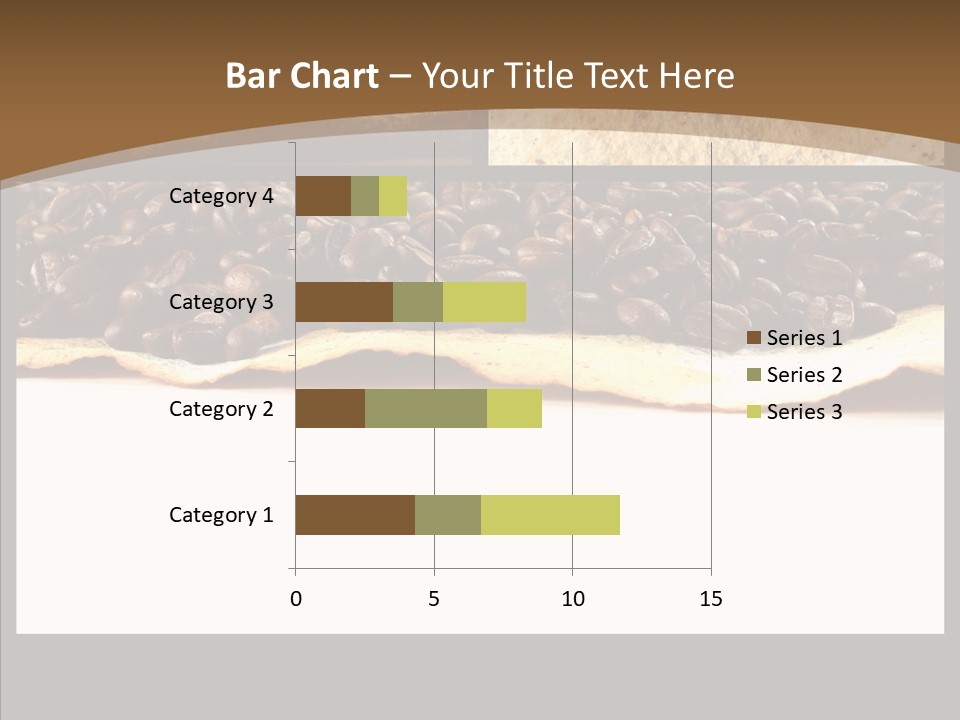 Bar Chart – Your Title Text Here

Category 4
Category 3
Category 2
Category 1

0
5
10
15

Series 1
Series 2
Series 3